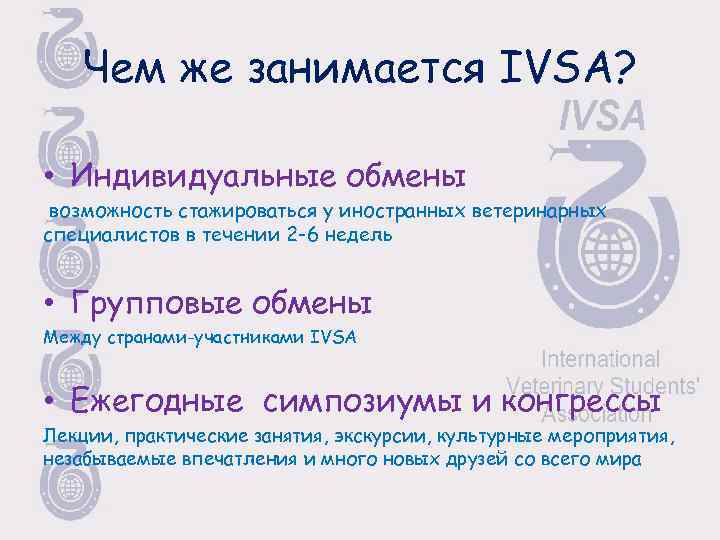 Чем же занимается IVSA?

IVSA

• Индивидуальные обмены
возможность стажироваться у иностранных ветеринарных специалистов в течении 2-6 недель

• Групповые обмены
Между странами-участниками IVSA

International Veterinary Students' Association

• Ежегодные симпозиумы и конгрессы
Лекции, практические занятия, экскурсии, культурные мероприятия, незабываемые впечатления и много новых друзей со всего мира